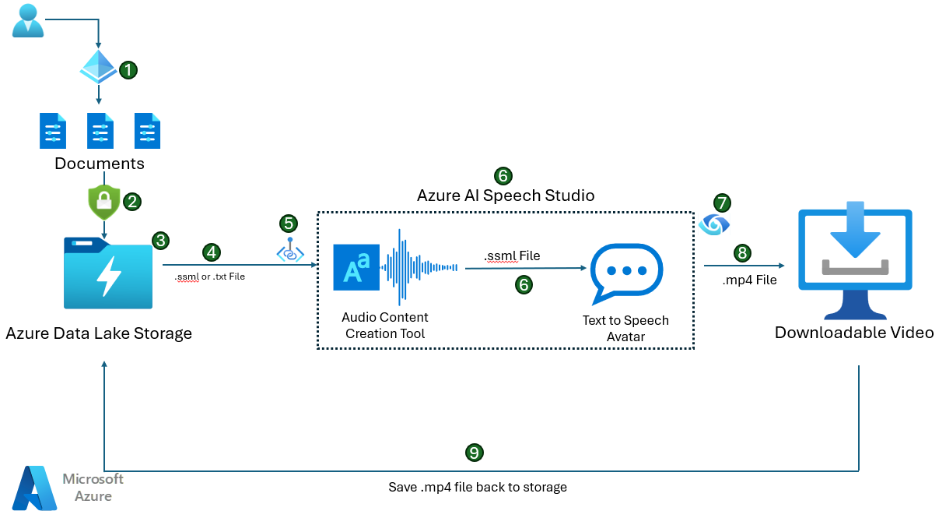 1

Documents

2

3

Azure Data Lake Storage

4

.ssml or .txt File

5

6

Azure AI Speech Studio

Aa

Audio Content Creation Tool

.ssml File

6

Text to Speech Avatar

7

8

.mp4 File

Downloadable Video

9

Save .mp4 file back to storage

Microsoft Azure